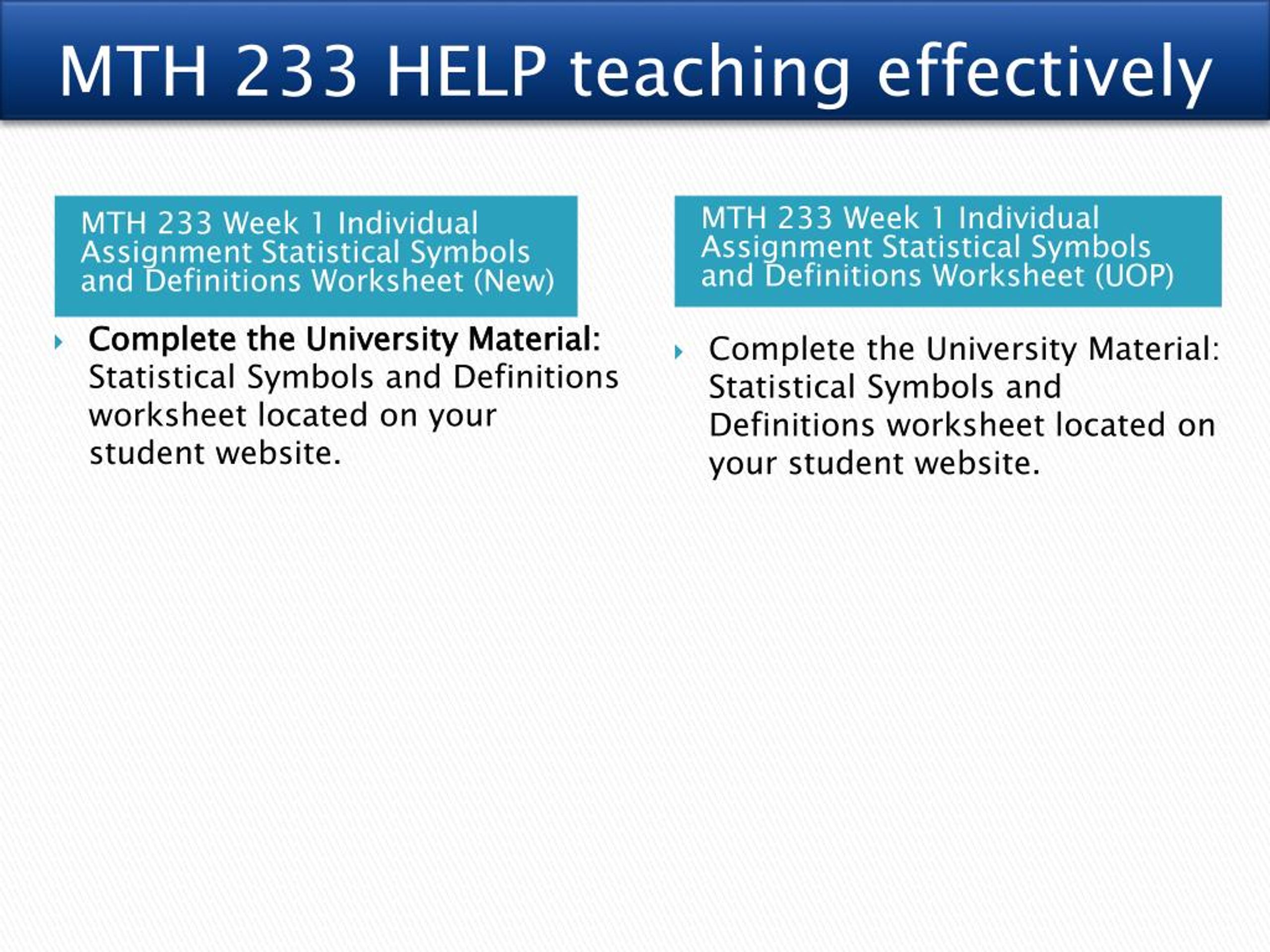 MTH 233 HELP teaching effectively

MTH 233 Week 1 Individual Assignment Statistical Symbols and Definitions Worksheet (New)

Complete the University Material: Statistical Symbols and Definitions worksheet located on your student website.

MTH 233 Week 1 Individual Assignment Statistical Symbols and Definitions Worksheet (UOP)

Complete the University Material: Statistical Symbols and Definitions worksheet located on your student website.